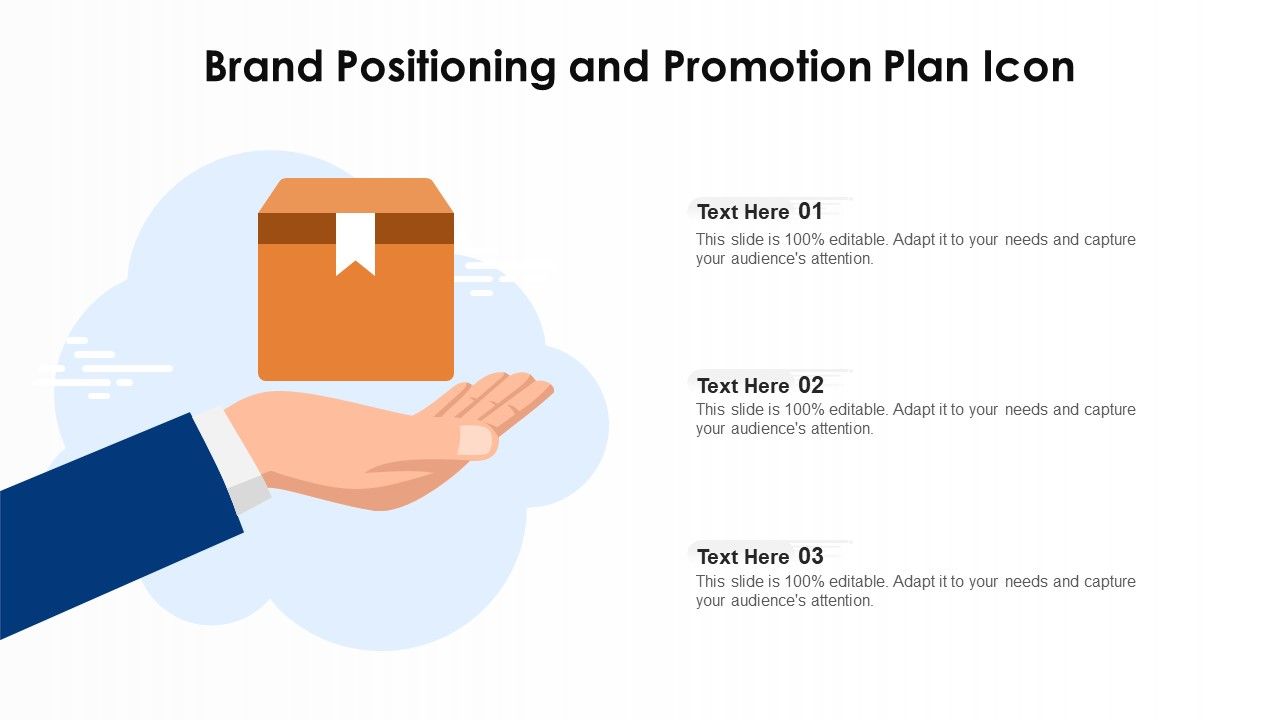 Brand Positioning and Promotion Plan Icon

Text Here 01
This slide is 100% editable. Adapt it to your needs and capture your audience's attention.

Text Here 02
This slide is 100% editable. Adapt it to your needs and capture your audience's attention.

Text Here 03
This slide is 100% editable. Adapt it to your needs and capture your audience's attention.